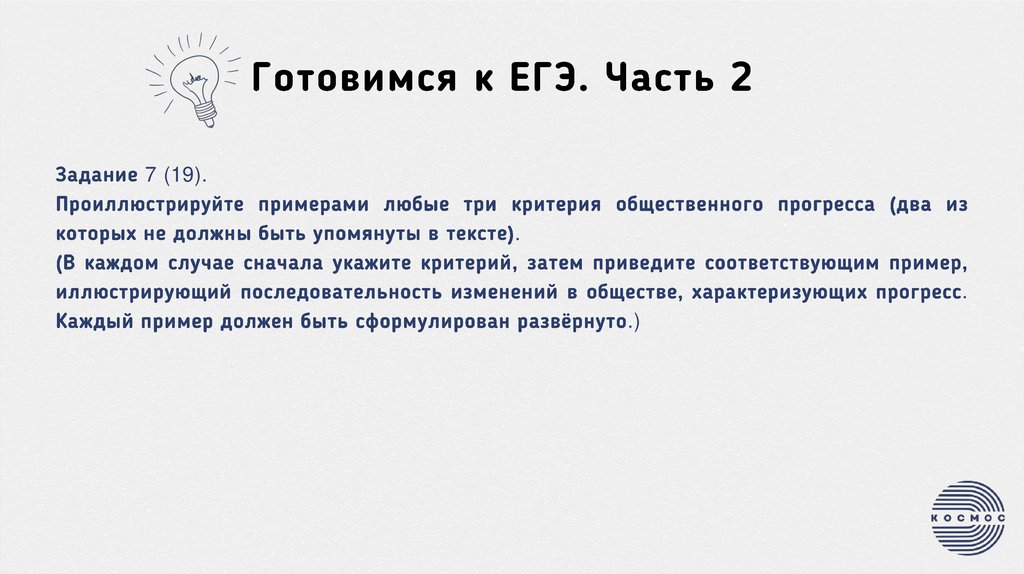 Готовимся к ЕГЭ. Часть 2

Задание 7 (19).
Проиллюстрируйте примерами любые три критерия общественного прогресса (два из которых не должны быть упомянуты в тексте).
(В каждом случае сначала укажите критерий, затем приведите соответствующим пример, иллюстрирующий последовательность изменений в обществе, характеризующих прогресс. Каждый пример должен быть сформулирован развёрнуто.)

КОСМОС